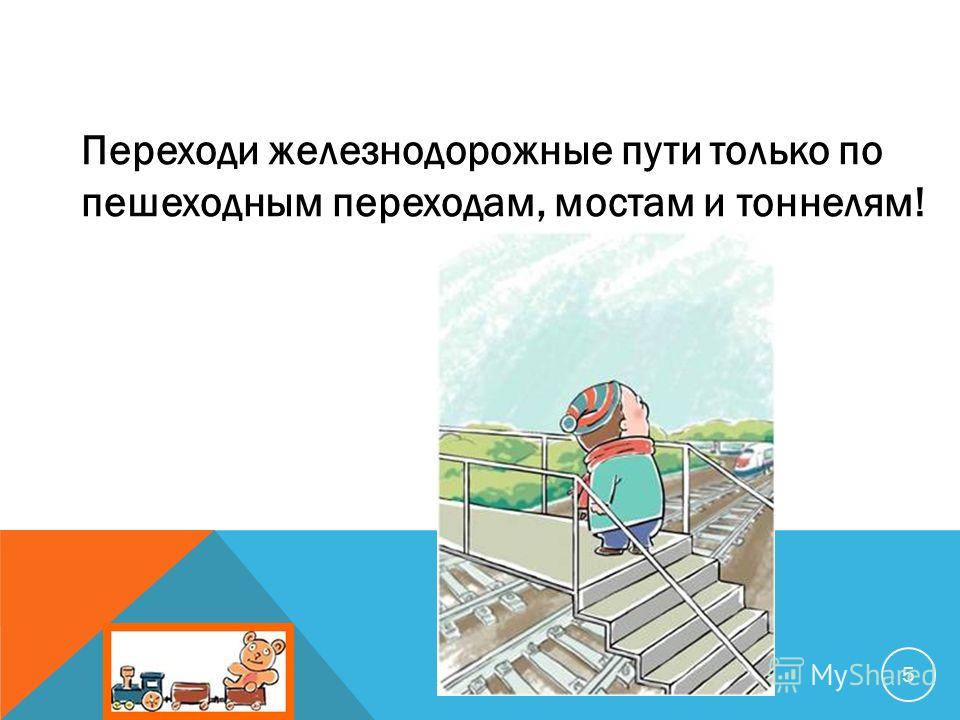 Переходи железнодорожные пути только по пешеходным переходам, мостам и тоннелям!

MyShared

5